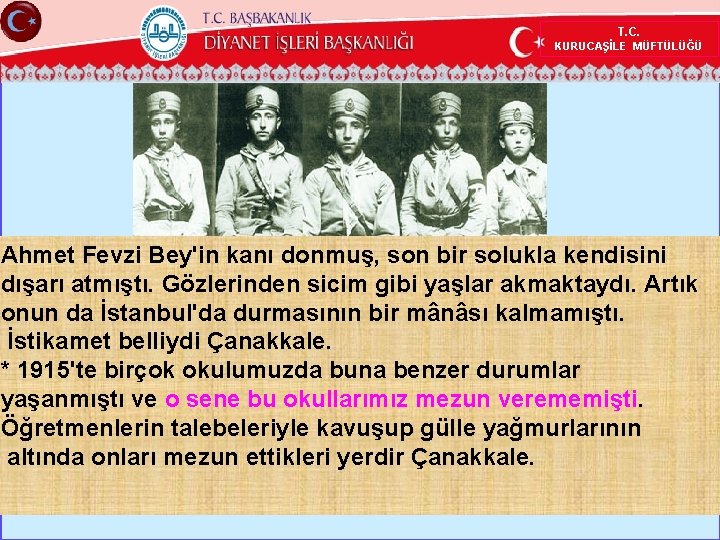 T.C. BAŞBAKANLIK
DİYANET İŞLERİ BAŞKANLIĞI

T.C.
KURUCAŞİLE MÜFTÜLÜĞÜ

Ahmet Fevzi Bey'in kanı donmuş, son bir solukla kendisini dışarı atmıştı. Gözlerinden sicim gibi yaşlar akmaktaydı. Artık onun da İstanbul'da durmasının bir mânâsı kalmamıştı.
İstikamet belliydi Çanakkale.
* 1915'te birçok okulumuzda buna benzer durumlar yaşanmıştı ve o sene bu okullarımız mezun verememişti.
Öğretmenlerin talebeleriyle kavuşup gülle yağmurlarının altında onları mezun ettikleri yerdir Çanakkale.